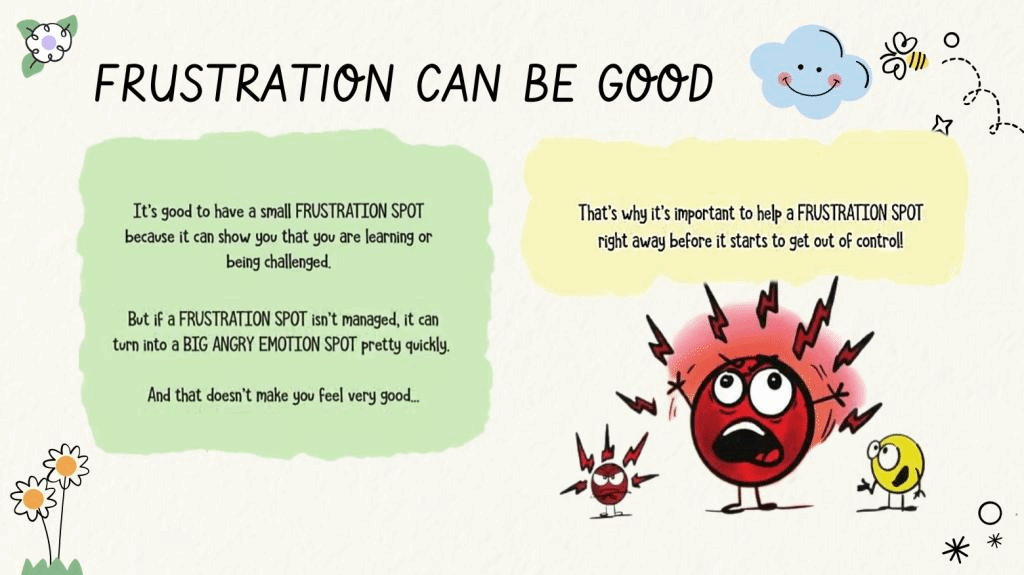 FRUSTRATION CAN BE GOOD

It's good to have a small FRUSTRATION SPOT because it can show you that you are learning or being challenged.

But if a FRUSTRATION SPOT isn't managed, it can turn into a BIG ANGRY EMOTION SPOT pretty quickly.

And that doesn't make you feel very good...

That's why it's important to help a FRUSTRATION SPOT right away before it starts to get out of control!